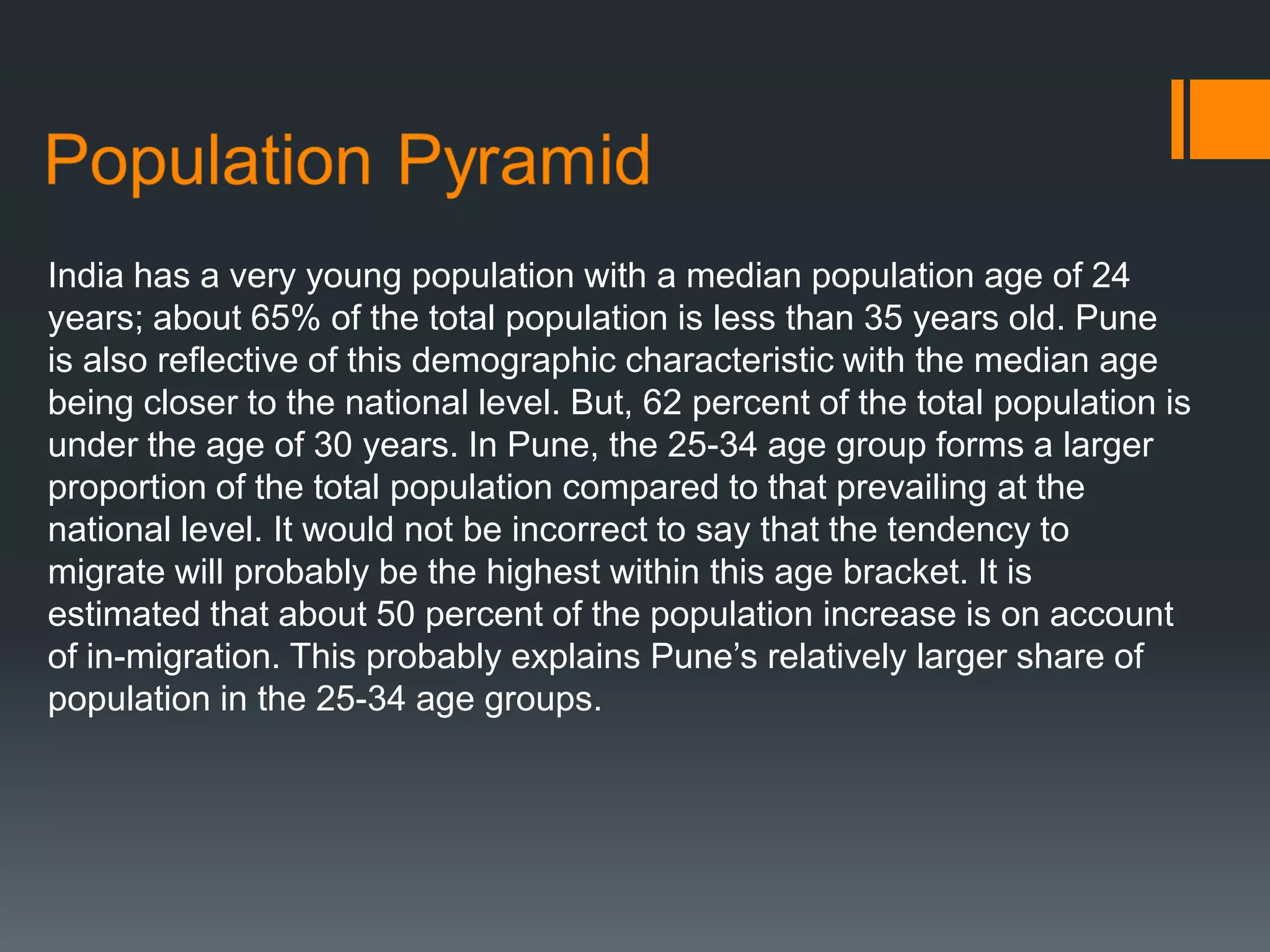 Population Pyramid

India has a very young population with a median population age of 24 years; about 65% of the total population is less than 35 years old. Pune is also reflective of this demographic characteristic with the median age being closer to the national level. But, 62 percent of the total population is under the age of 30 years. In Pune, the 25-34 age group forms a larger proportion of the total population compared to that prevailing at the national level. It would not be incorrect to say that the tendency to migrate will probably be the highest within this age bracket. It is estimated that about 50 percent of the population increase is on account of in-migration. This probably explains Pune’s relatively larger share of population in the 25-34 age groups.